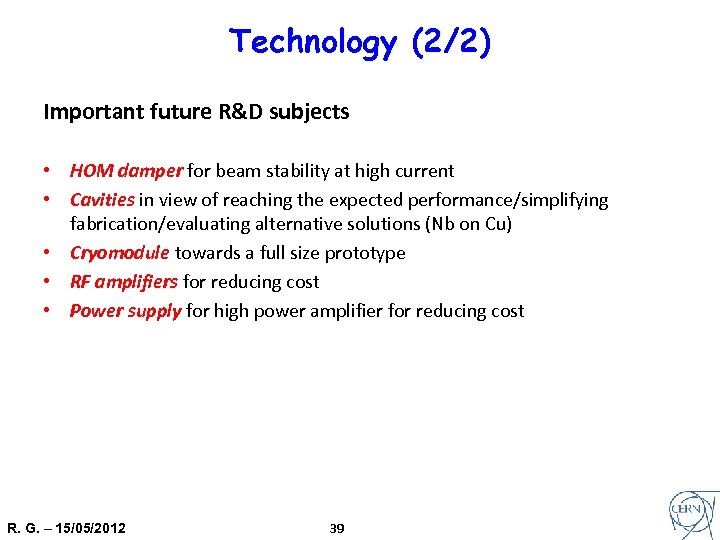 Technology (2/2)

Important future R&D subjects

• HOM damper for beam stability at high current
• Cavities in view of reaching the expected performance/simplifying fabrication/evaluating alternative solutions (Nb on Cu)
• Cryomodule towards a full size prototype
• RF amplifiers for reducing cost
• Power supply for high power amplifier for reducing cost

R. G. – 15/05/2012

39

CERN